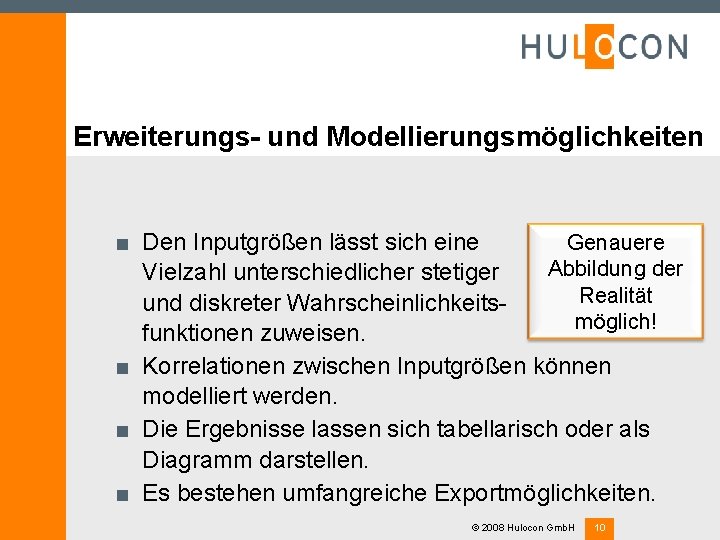 HULOCON

Erweiterungs- und Modellierungsmöglichkeiten

■ Den Inputgrößen lässt sich eine Vielzahl unterschiedlicher stetiger und diskreter Wahrscheinlichkeitsfunktionen zuweisen.

Genauere Abbildung der Realität möglich!

■ Korrelationen zwischen Inputgrößen können modelliert werden.

■ Die Ergebnisse lassen sich tabellarisch oder als Diagramm darstellen.

■ Es bestehen umfangreiche Exportmöglichkeiten.

© 2008 Hulocon GmbH 10